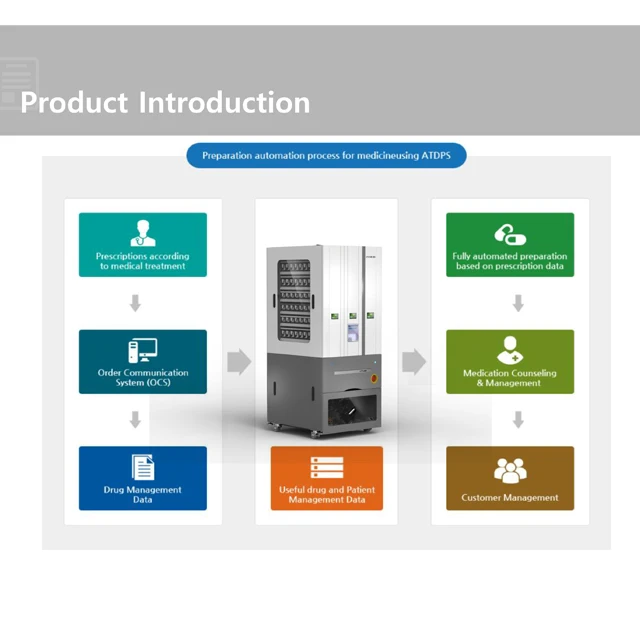 Product Introduction

Preparation automation process for medicineusing ATDPS

Prescriptions according to medical treatment

Order Communication System (OCS)

Drug Management Data

Useful drug and Patient Management Data

Fully automated preparation based on prescription data

Medication Counseling & Management

Customer Management